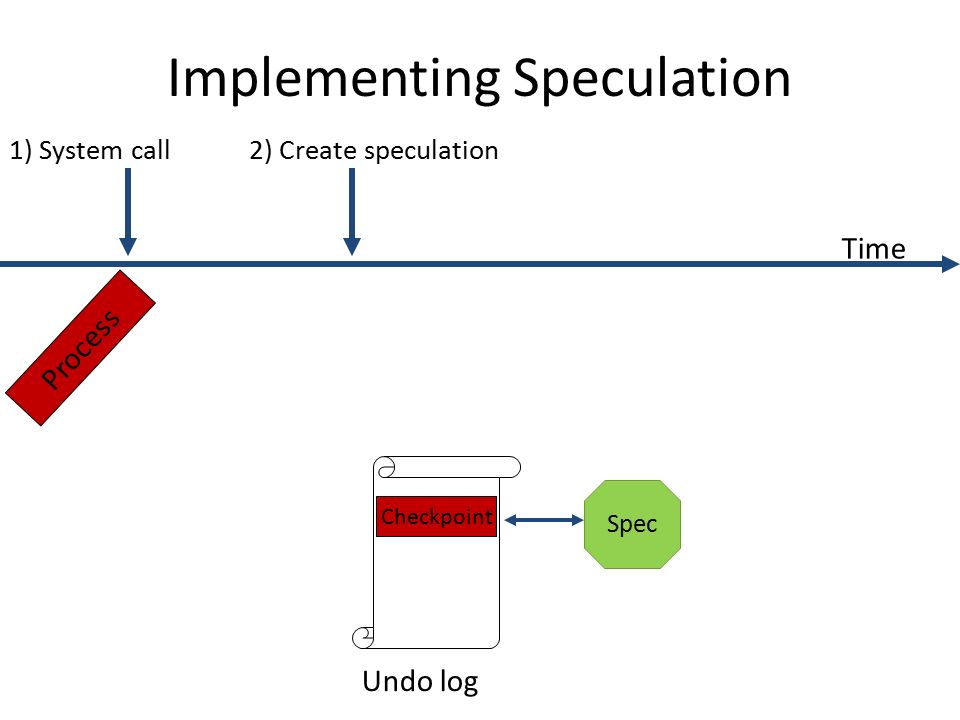 Implementing Speculation

1) System call

2) Create speculation

Time

Process

Checkpoint

Spec

Undo log